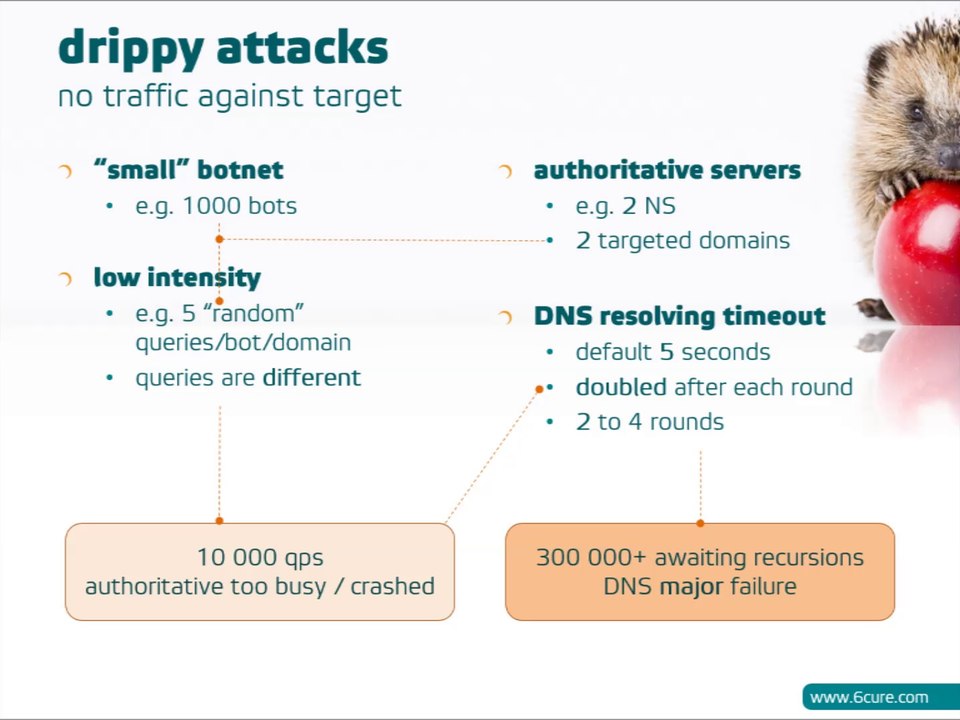 drippy attacks
no traffic against target

"small" botnet
• e.g. 1000 bots

low intensity
• e.g. 5 "random" queries/bot/domain
• queries are different

authoritative servers
• e.g. 2 NS
• 2 targeted domains

DNS resolving timeout
• default 5 seconds
• doubled after each round
• 2 to 4 rounds

10 000 qps
authoritative too busy / crashed

300 000+ awaiting recursions
DNS major failure

www.6cure.com